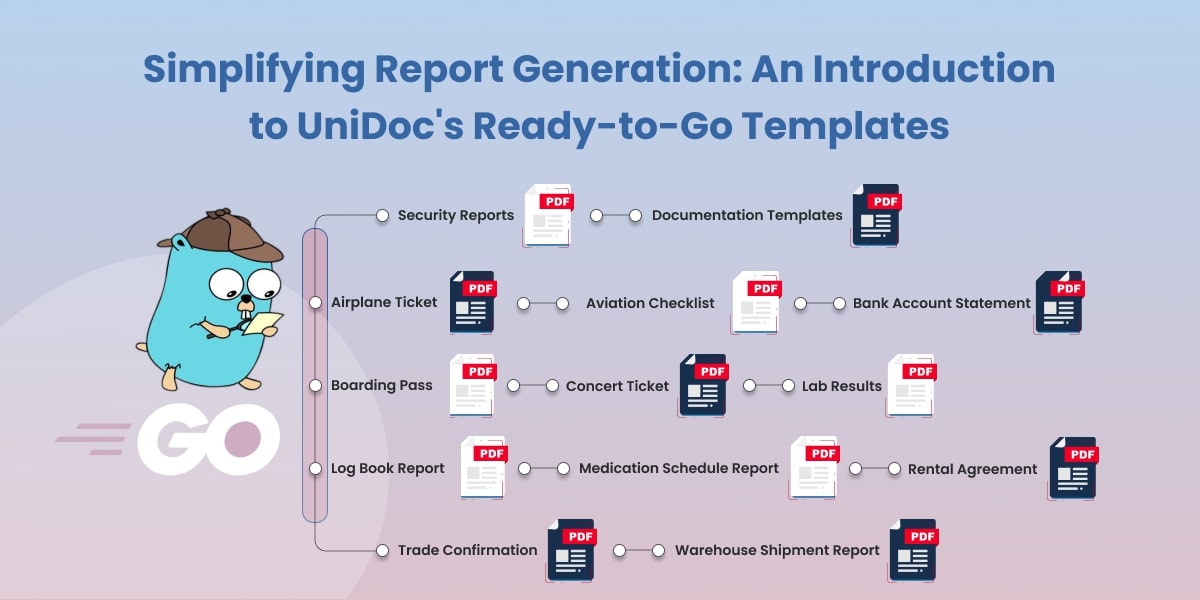 Simplifying Report Generation: An Introduction to UniDoc's Ready-to-Go Templates

GO

Security Reports PDF Documentation Templates PDF

Airplane Ticket PDF Aviation Checklist PDF Bank Account Statement PDF

Boarding Pass PDF Concert Ticket PDF Lab Results PDF

Log Book Report PDF Medication Schedule Report PDF Rental Agreement PDF

Trade Confirmation PDF Warehouse Shipment Report PDF